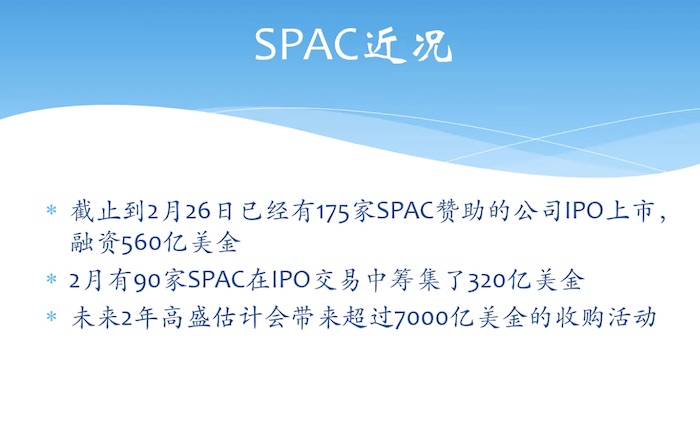 SPAC近况

* 截止到2月26日已经有175家SPAC赞助的公司IPO上市，融资560亿美金
* 2月有90家SPAC在IPO交易中筹集了320亿美金
* 未来2年高盛估计会带来超过7000亿美金的收购活动